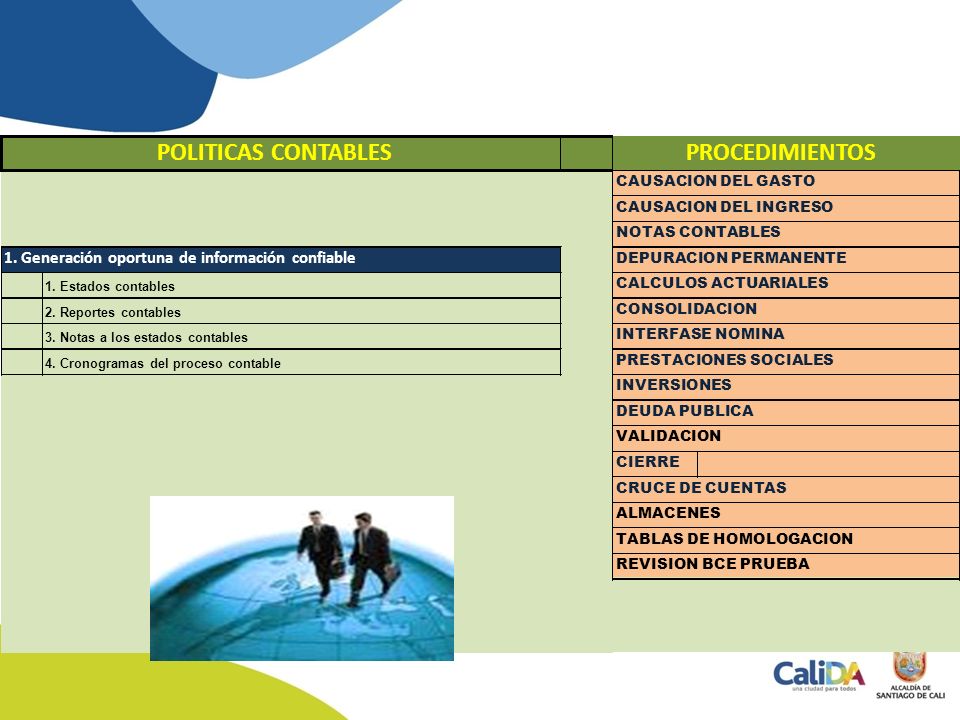 POLITICAS CONTABLES

1. Generación oportuna de información confiable

1. Estados contables
2. Reportes contables
3. Notas a los estados contables
4. Cronogramas del proceso contable

PROCEDIMIENTOS

CAUSACION DEL GASTO
CAUSACION DEL INGRESO
NOTAS CONTABLES
DEPURACION PERMANENTE
CALCULOS ACTUARIALES
CONSOLIDACION
INTERFASE NOMINA
PRESTACIONES SOCIALES
INVERSIONES
DEUDA PUBLICA
VALIDACION
CIERRE
CRUCE DE CUENTAS
ALMACENES
TABLAS DE HOMOLOGACION
REVISION BCE PRUEBA

CaliDA una ciudad para todos

ALCALDÍA DE SANTIAGO DE CALI